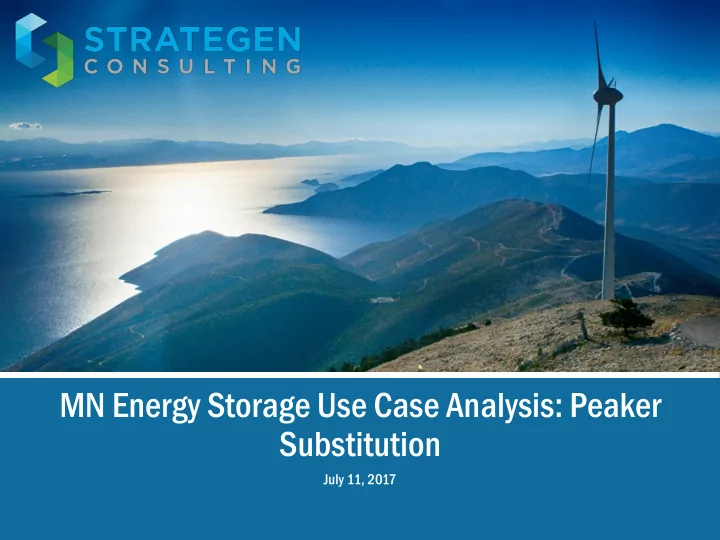 STRATEGEN
CONSULTING

MN Energy Storage Use Case Analysis: Peaker Substitution

July 11, 2017